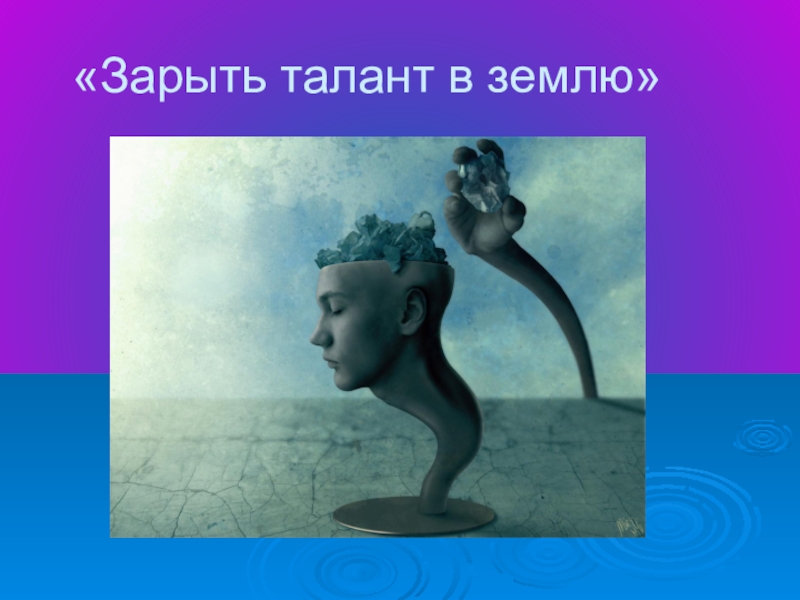 «Зарыть талант в землю»